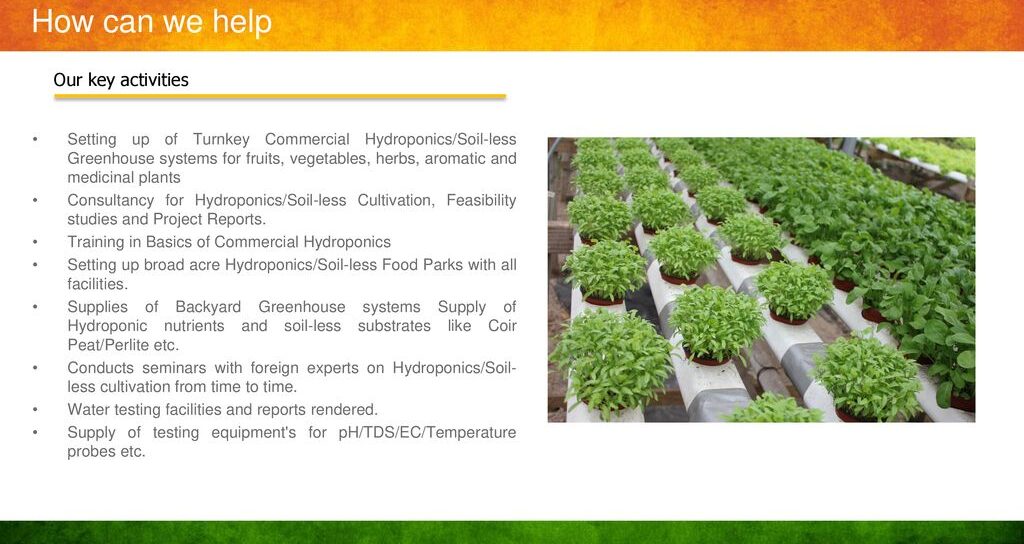 How can we help

Our key activities

• Setting up of Turnkey Commercial Hydroponics/Soil-less Greenhouse systems for fruits, vegetables, herbs, aromatic and medicinal plants
• Consultancy for Hydroponics/Soil-less Cultivation, Feasibility studies and Project Reports.
• Training in Basics of Commercial Hydroponics
• Setting up broad acre Hydroponics/Soil-less Food Parks with all facilities.
• Supplies of Backyard Greenhouse systems Supply of Hydroponic nutrients and soil-less substrates like Coir Peat/Perlite etc.
• Conducts seminars with foreign experts on Hydroponics/Soil-less cultivation from time to time.
• Water testing facilities and reports rendered.
• Supply of testing equipment's for pH/TDS/EC/Temperature probes etc.